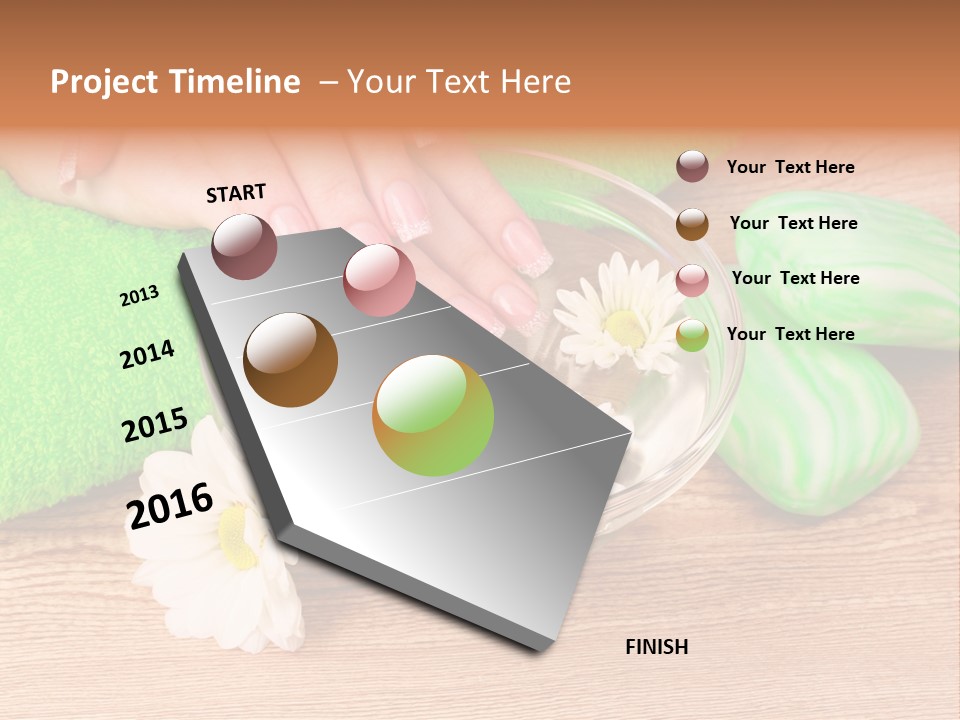 Project Timeline – Your Text Here

START

2013

2014

2015

2016

FINISH

Your Text Here

Your Text Here

Your Text Here

Your Text Here